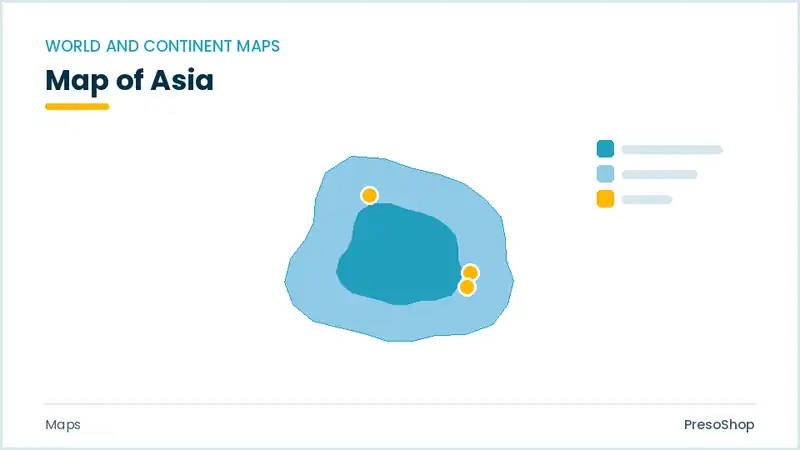 WORLD AND CONTINENT MAPS

Map of Asia

Maps

PresoShop